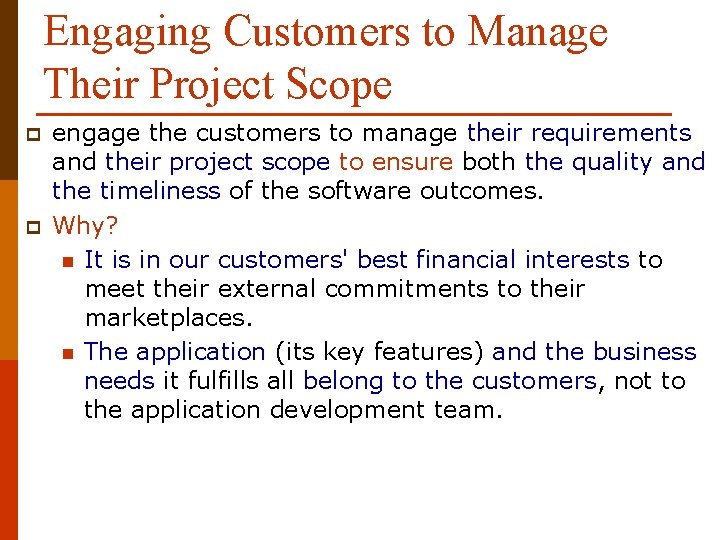 Engaging Customers to Manage Their Project Scope

engage the customers to manage their requirements and their project scope to ensure both the quality and the timeliness of the software outcomes.

Why?

It is in our customers' best financial interests to meet their external commitments to their marketplaces.

The application (its key features) and the business needs it fulfills all belong to the customers, not to the application development team.